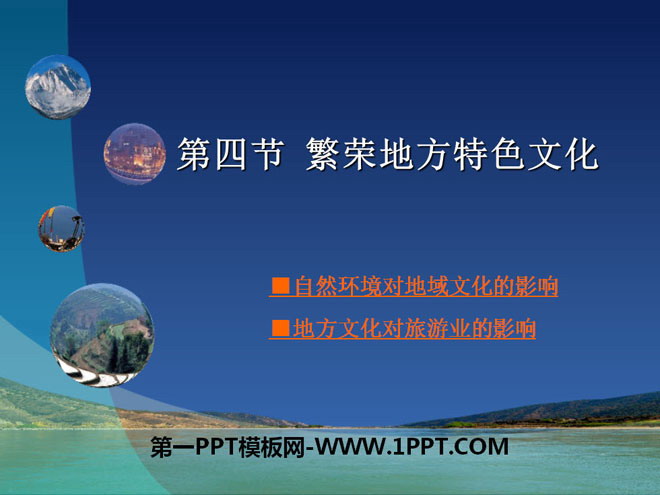 第四节 繁荣地方特色文化

■自然环境对地域文化的影响

■地方文化对旅游业的影响

第一PPT模板网-WWW.1PPT.COM